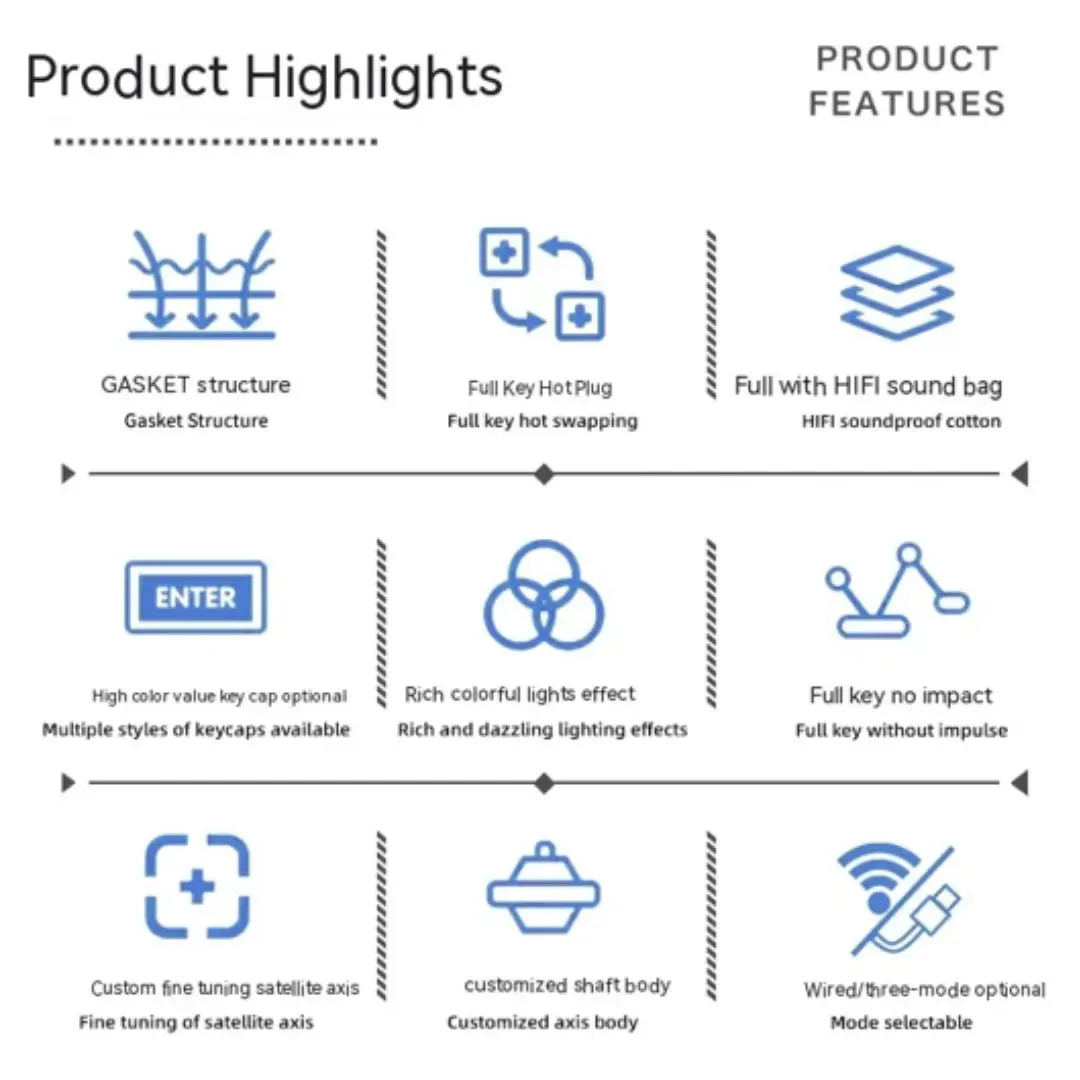 Product Highlights

PRODUCT FEATURES

GASKET structure
Gasket Structure

Full Key Hot Plug
Full key hot swapping

Full with HIFI sound bag
HIFI soundproof cotton

ENTER

High color value key cap optional
Multiple styles of keycaps available

Rich colorful lights effect
Rich and dazzling lighting effects

Full key no impact
Full key without impulse

Custom fine tuning satellite axis
Fine tuning of satellite axis

customized shaft body
Customized axis body

Wired/three-mode optional
Mode selectable